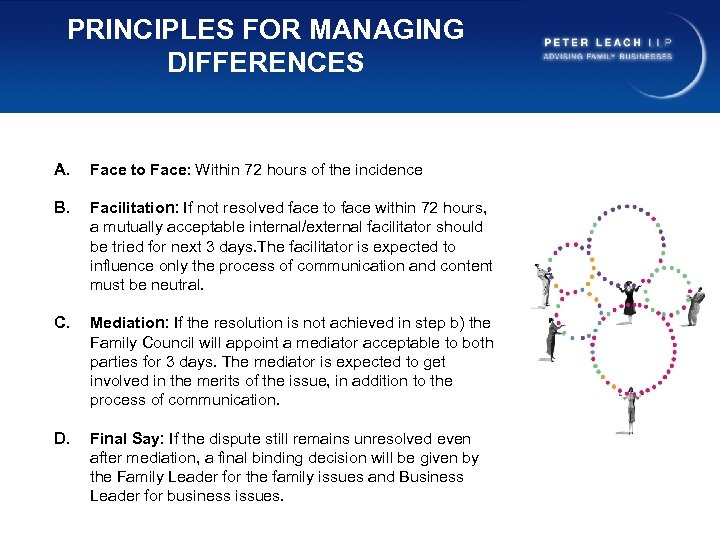 PRINCIPLES FOR MANAGING DIFFERENCES

PETER LEACH LLP
ADVISING FAMILY BUSINESSES

A. Face to Face: Within 72 hours of the incidence

B. Facilitation: If not resolved face to face within 72 hours, a mutually acceptable internal/external facilitator should be tried for next 3 days.The facilitator is expected to influence only the process of communication and content must be neutral.

C. Mediation: If the resolution is not achieved in step b) the Family Council will appoint a mediator acceptable to both parties for 3 days. The mediator is expected to get involved in the merits of the issue, in addition to the process of communication.

D. Final Say: If the dispute still remains unresolved even after mediation, a final binding decision will be given by the Family Leader for the family issues and Business Leader for business issues.